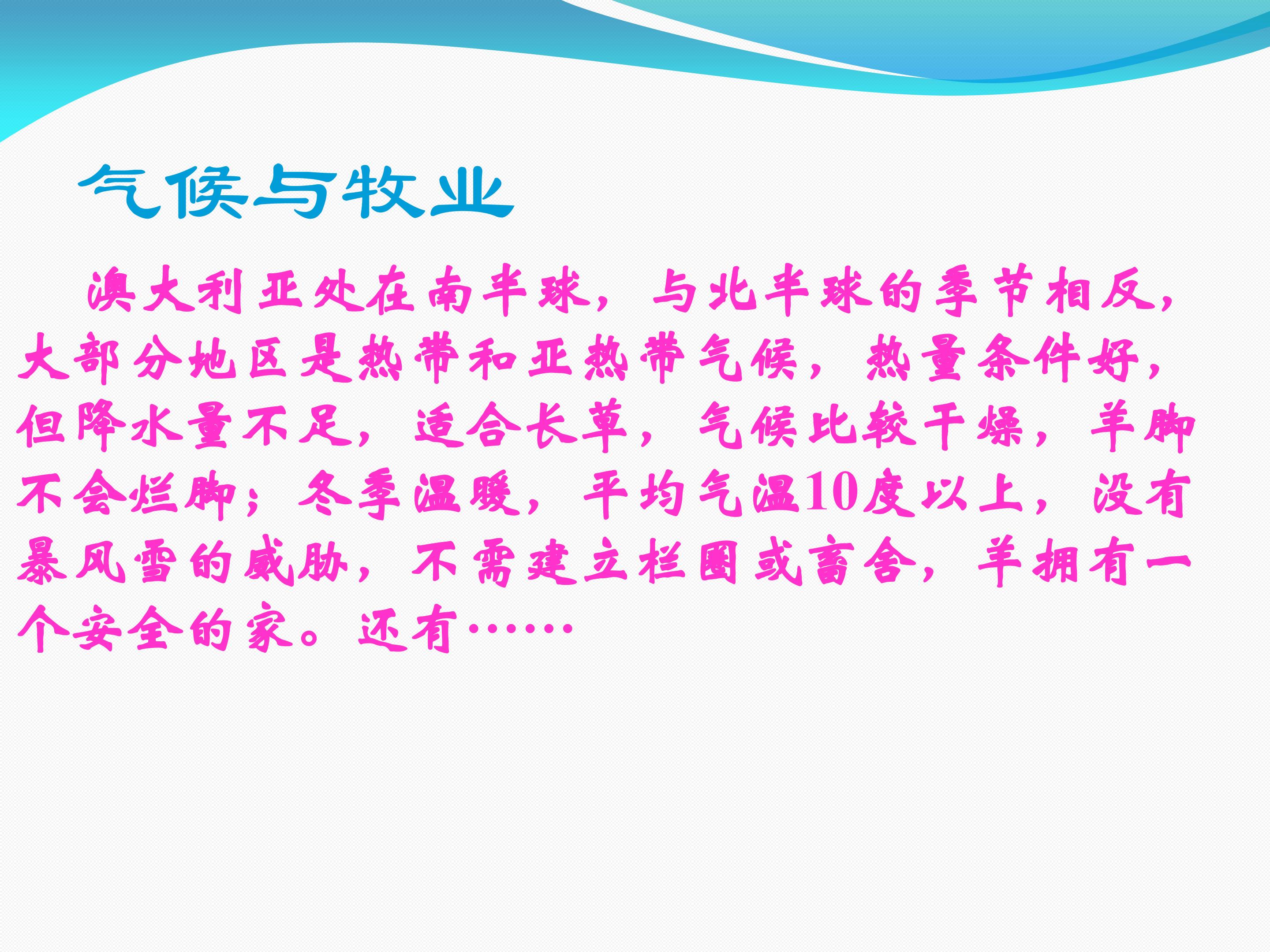 气候与牧业

澳大利亚处在南半球，与北半球的季节相反，大部分地区是热带和亚热带气候，热量条件好，但降水量不足，适合长草，气候比较干燥，羊脚不会烂脚；冬季温暖，平均气温10度以上，没有暴风雪的威胁，不需建立栏圈或畜舍，羊拥有一个安全的家。还有……